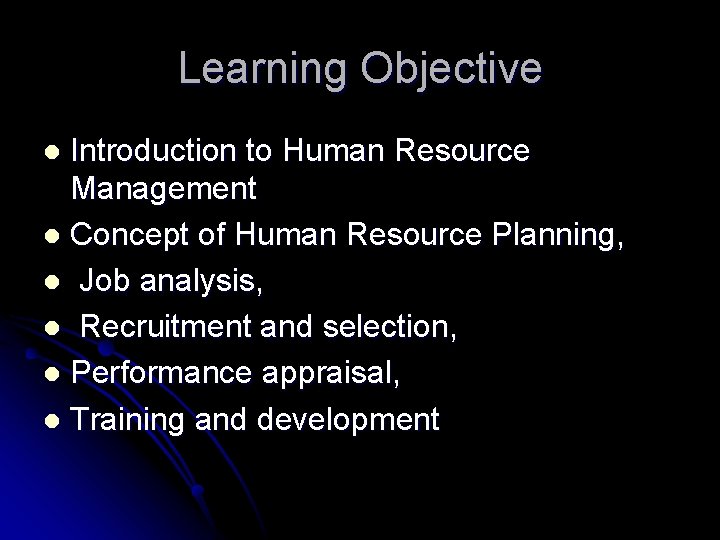 Learning Objective

- Introduction to Human Resource Management
- Concept of Human Resource Planning,
- Job analysis,
- Recruitment and selection,
- Performance appraisal,
- Training and development